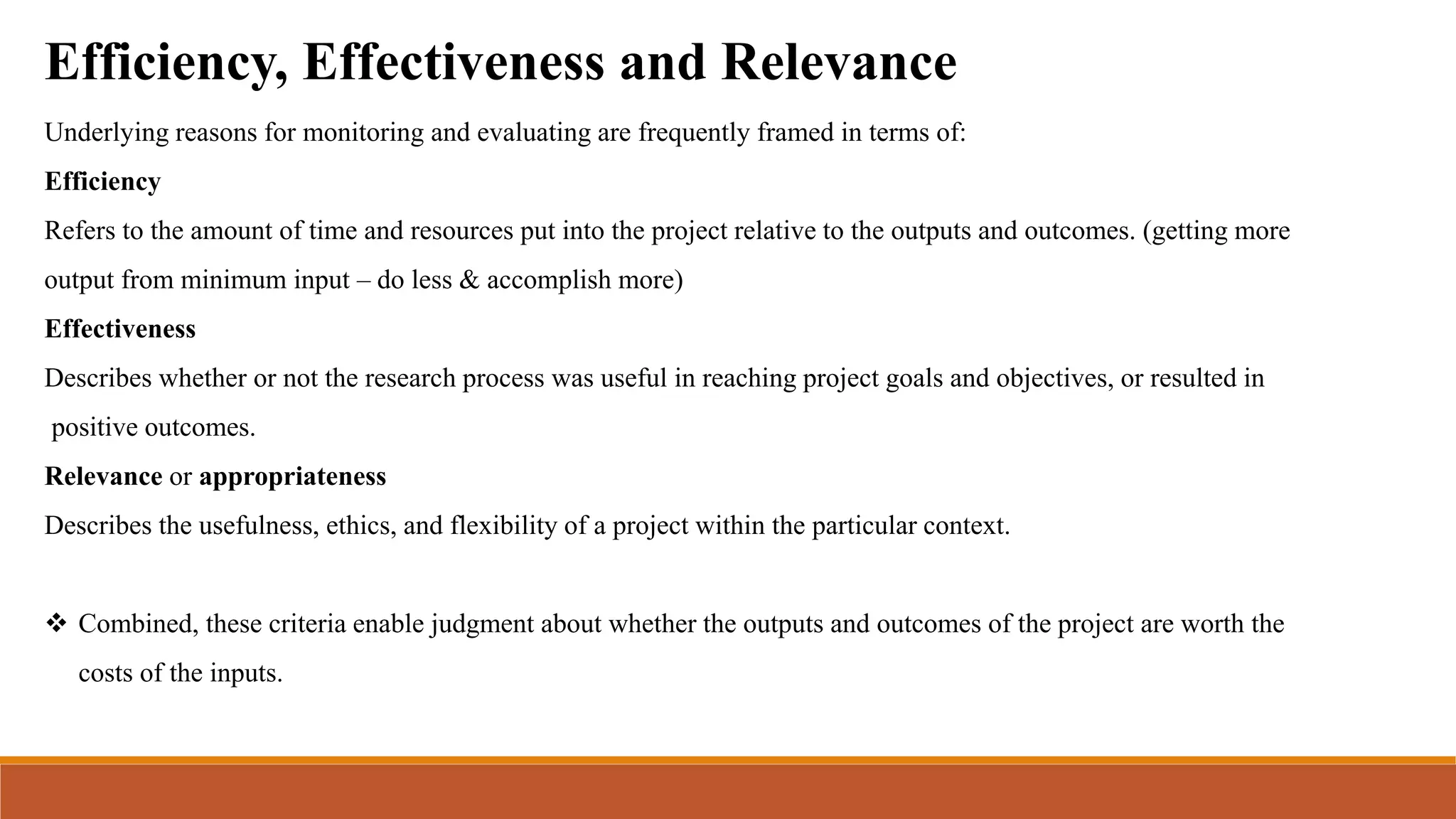 Efficiency, Effectiveness and Relevance

Underlying reasons for monitoring and evaluating are frequently framed in terms of:

Efficiency

Refers to the amount of time and resources put into the project relative to the outputs and outcomes. (getting more output from minimum input – do less & accomplish more)

Effectiveness

Describes whether or not the research process was useful in reaching project goals and objectives, or resulted in positive outcomes.

Relevance or appropriateness

Describes the usefulness, ethics, and flexibility of a project within the particular context.

❖ Combined, these criteria enable judgment about whether the outputs and outcomes of the project are worth the costs of the inputs.